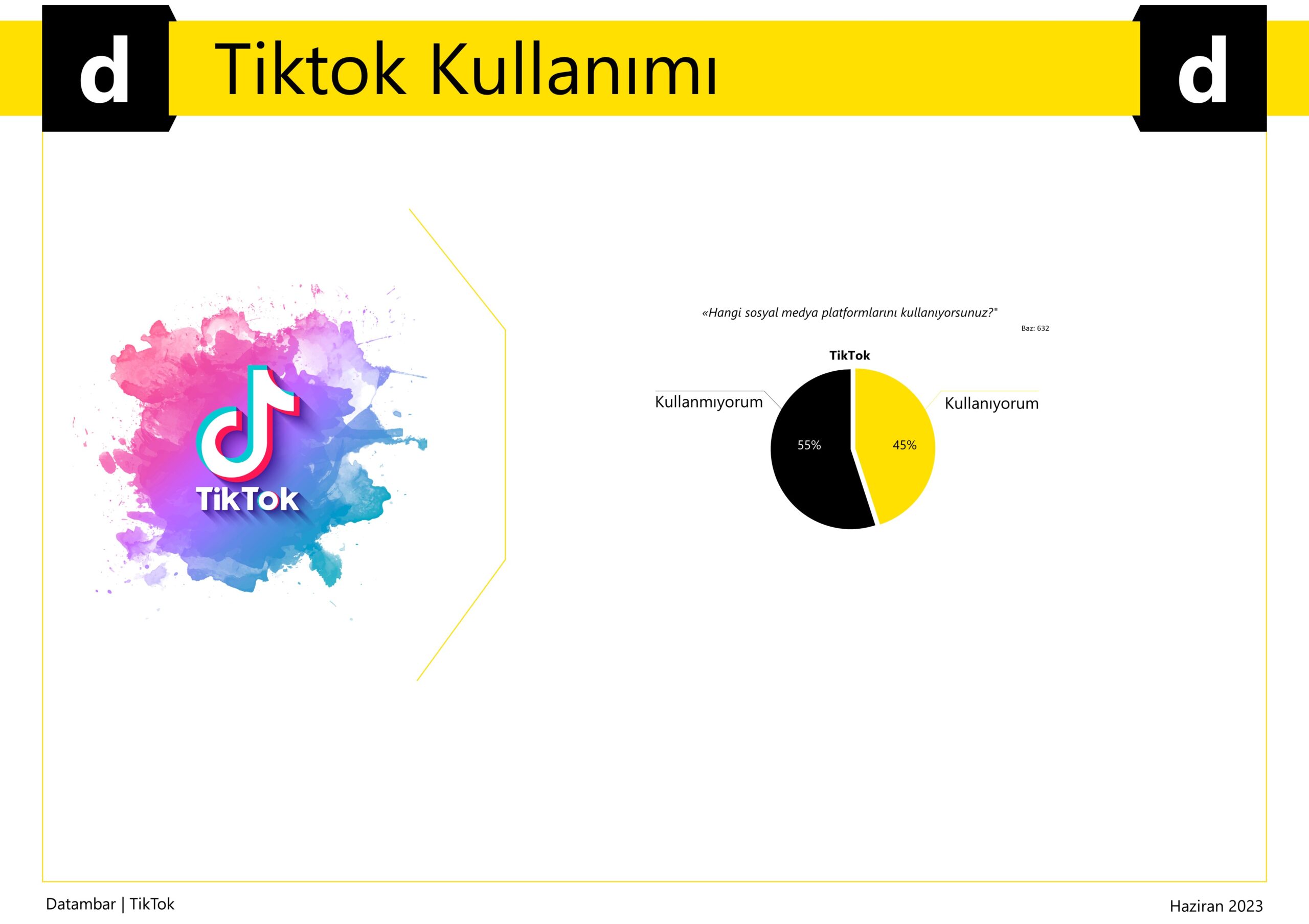 d

Tiktok Kullanımı

d

TikTok

«Hangi sosyal medya platformlarını kullanıyorsunuz?"

Baz: 632

TikTok

Kullanmıyorum

Kullanıyorum

55%

45%

Datambar | TikTok

Haziran 2023